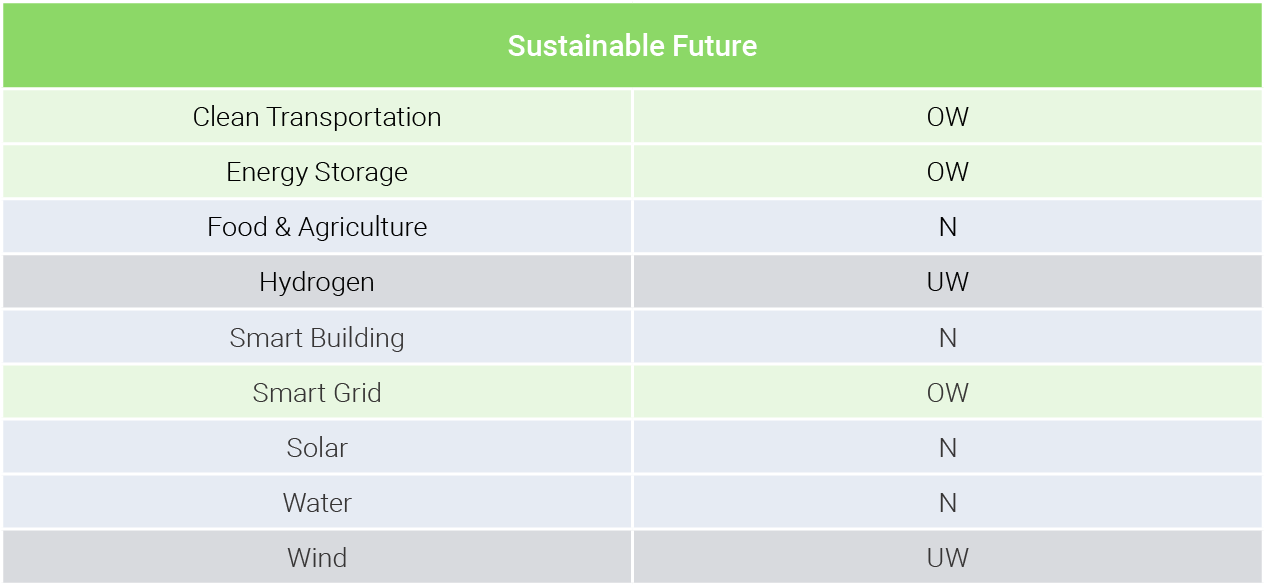 | Sustainable Future | |
|---|---|
| Clean Transportation | OW |
| Energy Storage | OW |
| Food & Agriculture | N |
| Hydrogen | UW |
| Smart Building | N |
| Smart Grid | OW |
| Solar | N |
| Water | N |
| Wind | UW |